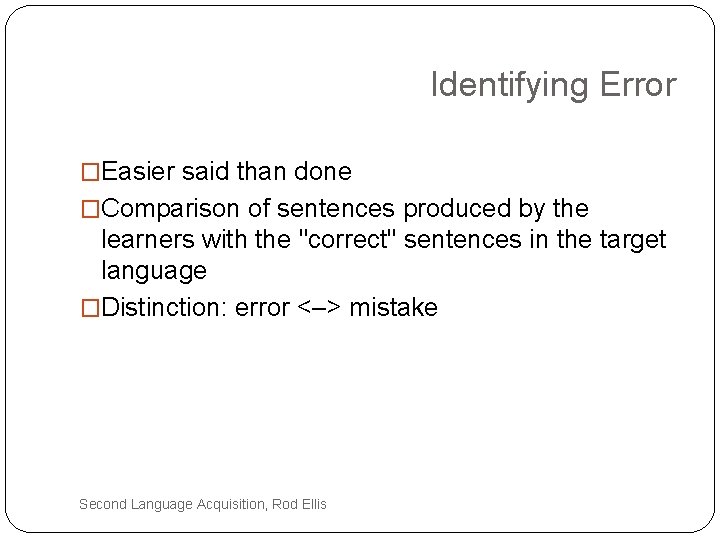 Identifying Error

□Easier said than done

□Comparison of sentences produced by the learners with the "correct" sentences in the target language

□Distinction: error <–> mistake

Second Language Acquisition, Rod Ellis